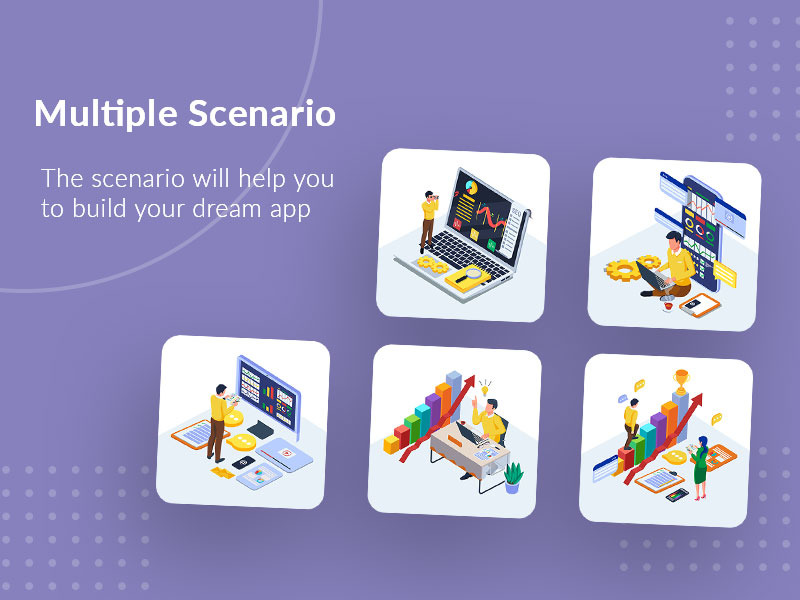 Multiple Scenario

The scenario will help you to build your dream app